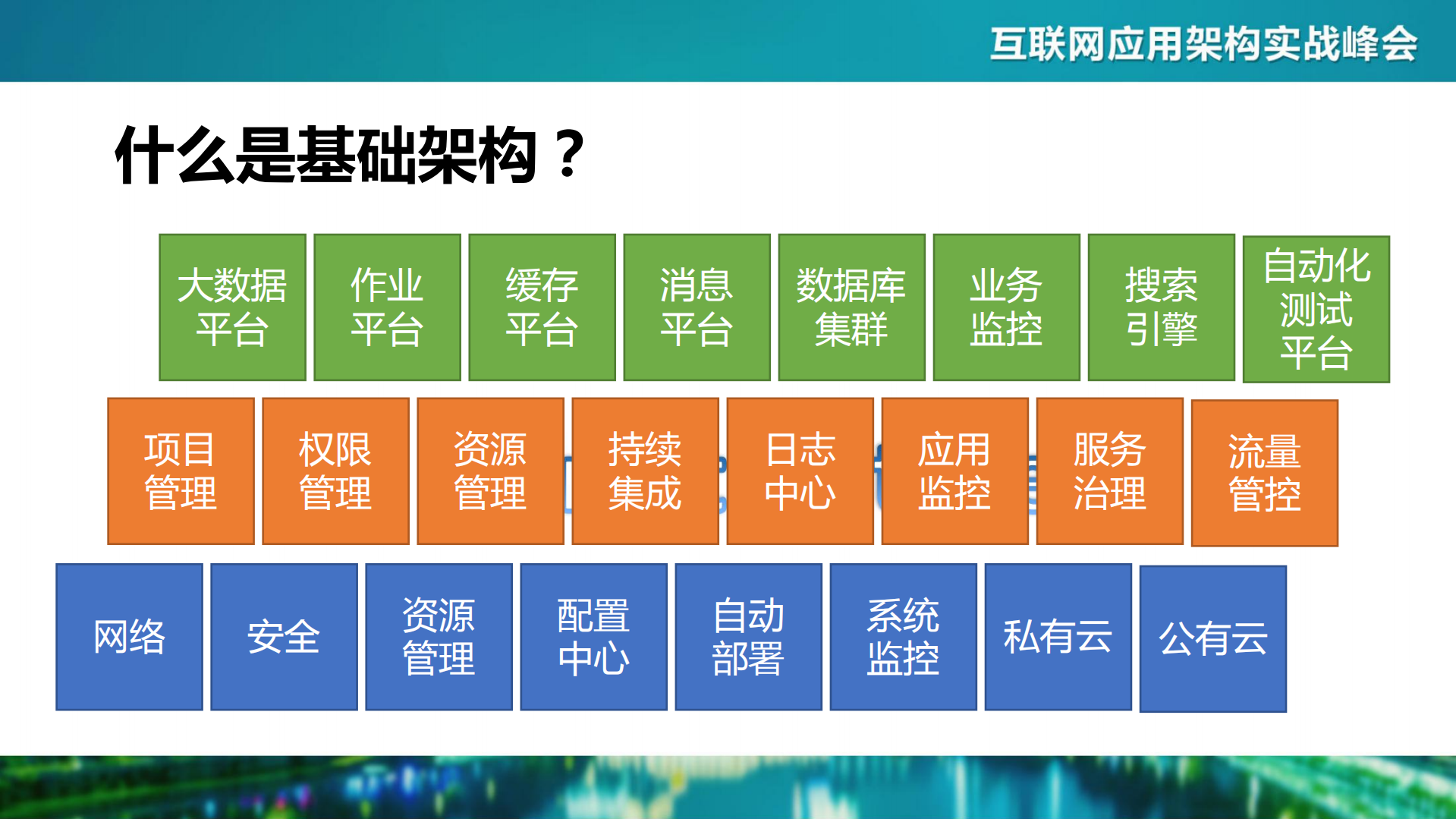 互联网应用架构实战峰会

什么是基础架构？

大数据平台
作业平台
缓存平台
消息平台
数据库集群
业务监控
搜索引擎
自动化测试平台

项目管理
权限管理
资源管理
持续集成
日志中心
应用监控
服务治理
流量管控

网络
安全
资源管理
配置中心
自动部署
系统监控
私有云
公有云